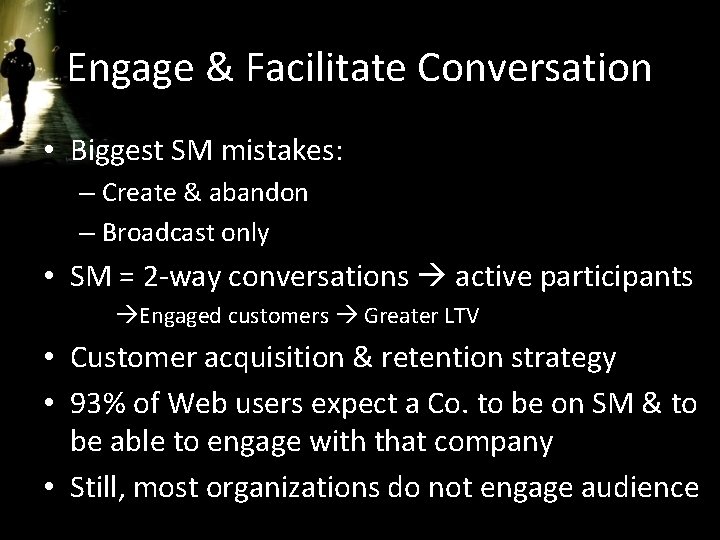 Engage & Facilitate Conversation

• Biggest SM mistakes:
– Create & abandon
– Broadcast only

• SM = 2-way conversations → active participants
→Engaged customers → Greater LTV

• Customer acquisition & retention strategy

• 93% of Web users expect a Co. to be on SM & to be able to engage with that company

• Still, most organizations do not engage audience